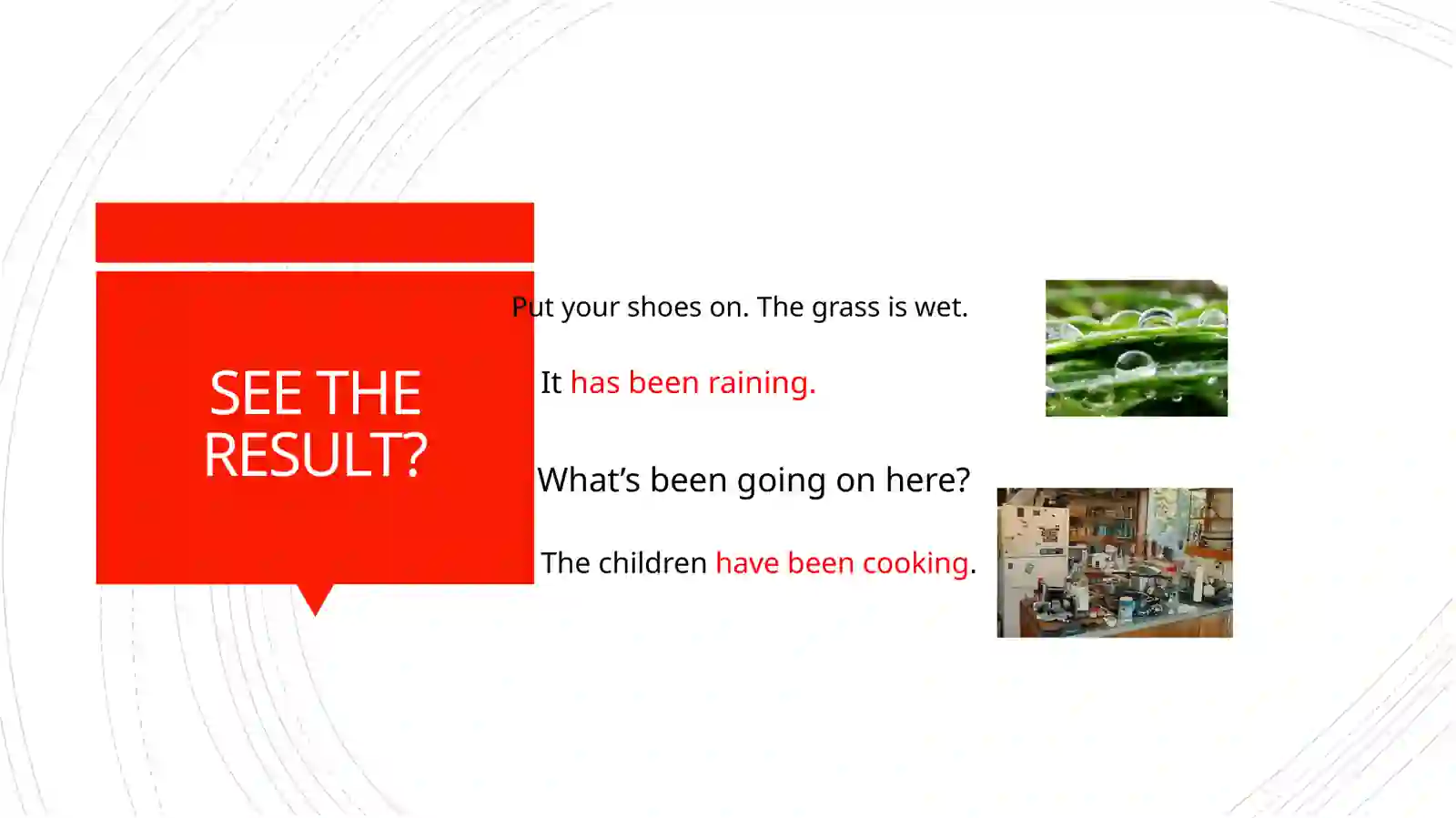 SEE THE RESULT?

Put your shoes on. The grass is wet.

It has been raining.

What’s been going on here?

The children have been cooking.